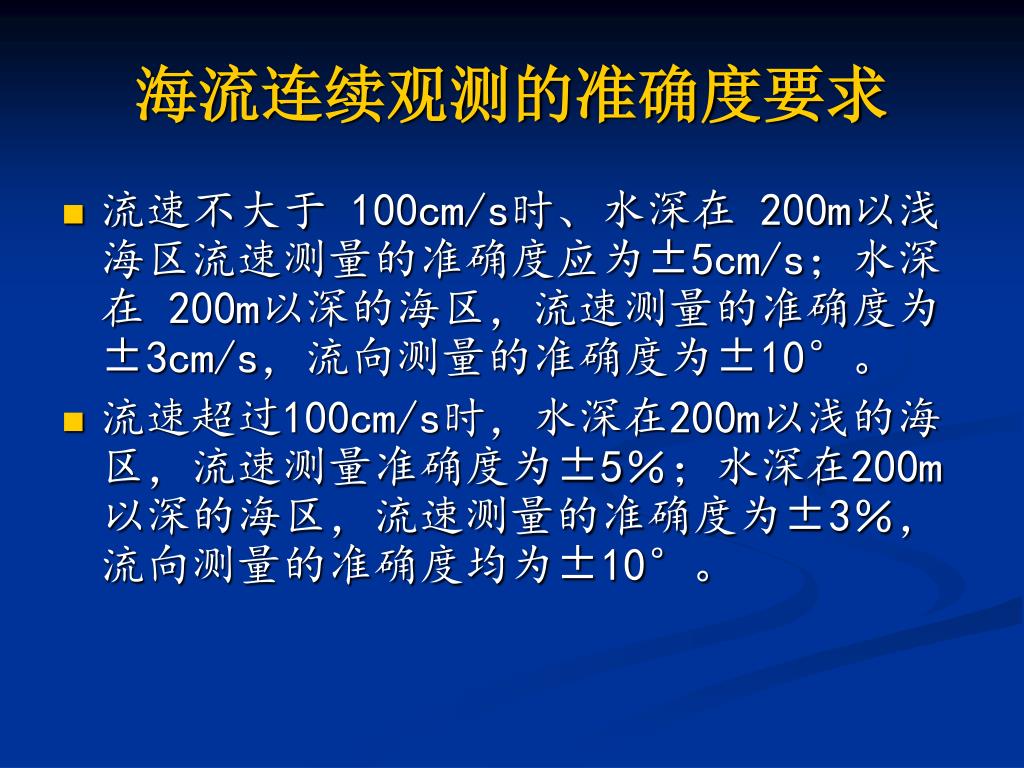 海流连续观测的准确度要求

■ 流速不大于 100cm/s时、水深在 200m以浅海区流速测量的准确度应为±5cm/s；水深在 200m以深的海区，流速测量的准确度为±3cm/s，流向测量的准确度为±10°。

■ 流速超过100cm/s时，水深在200m以浅的海区，流速测量准确度为±5%；水深在200m以深的海区，流速测量的准确度为±3%，流向测量的准确度均为±10°。